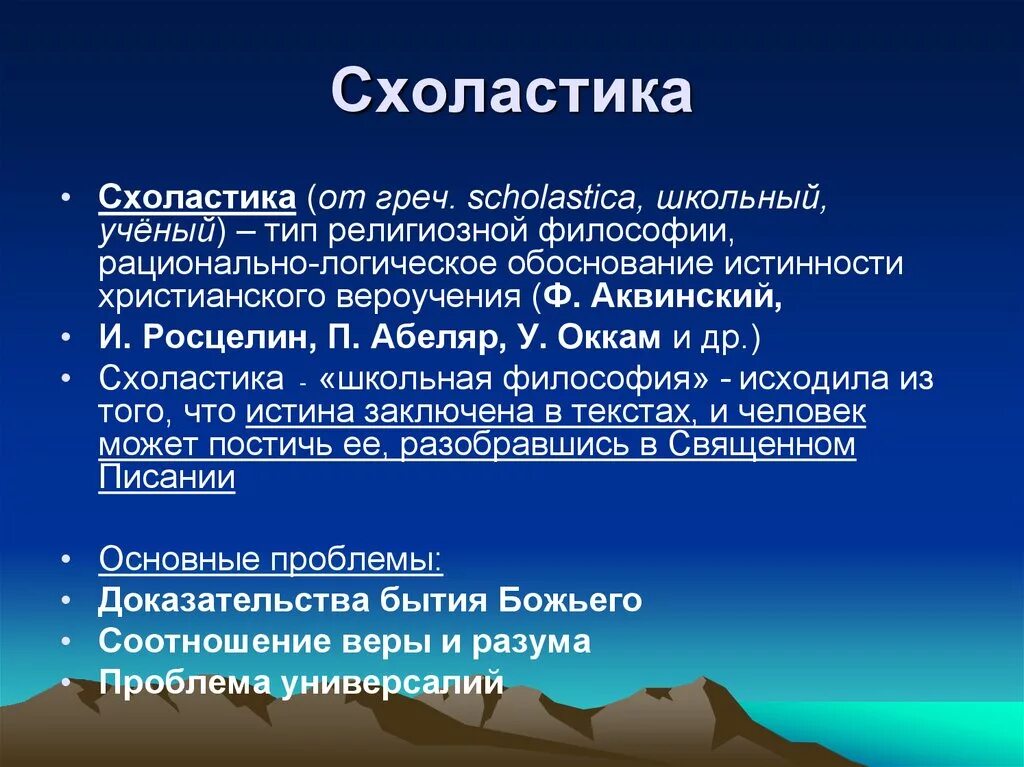 Схоластика

• Схоластика (от греч. scholastica, школьный, учёный) – тип религиозной философии, рационально-логическое обоснование истинности христианского вероучения (Ф. Аквинский,
• И. Росцелин, П. Абеляр, У. Оккам и др.)
• Схоластика - «школьная философия» - исходила из того, что истина заключена в текстах, и человек может постичь ее, разобравшись в Священном Писании

• Основные проблемы:
• Доказательства бытия Божьего
• Соотношение веры и разума
• Проблема универсалий